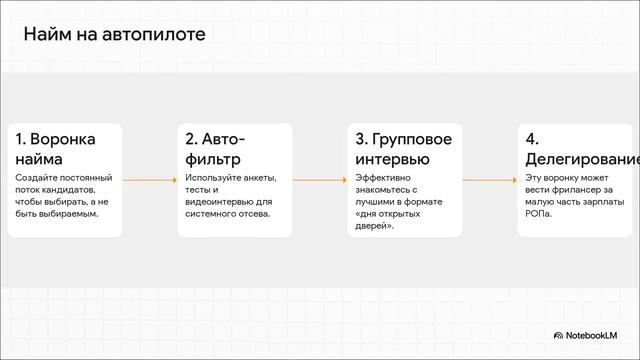 Найм на автопилоте

1. Воронка найма

Создайте постоянный поток кандидатов, чтобы выбирать, а не быть выбираемым.

2. Авто-фильтр

Используйте анкеты, тесты и видеоинтервью для системного отсева.

3. Групповое интервью

Эффективно знакомьтесь с лучшими в формате «дня открытых дверей».

4. Делегирование

Эту воронку может вести фрилансер за малую часть зарплаты РОПа.

NotebookLM